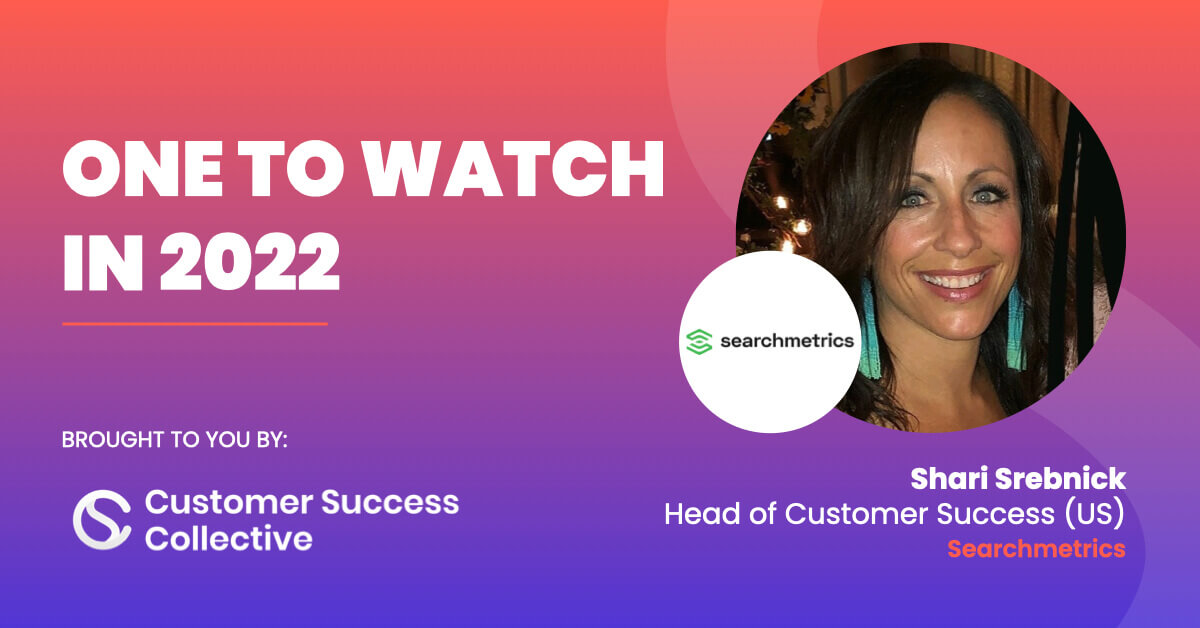 ONE TO WATCH IN 2022

BROUGHT TO YOU BY:

Customer Success Collective

searchmetrics

Shari Srebnick
Head of Customer Success (US)
Searchmetrics